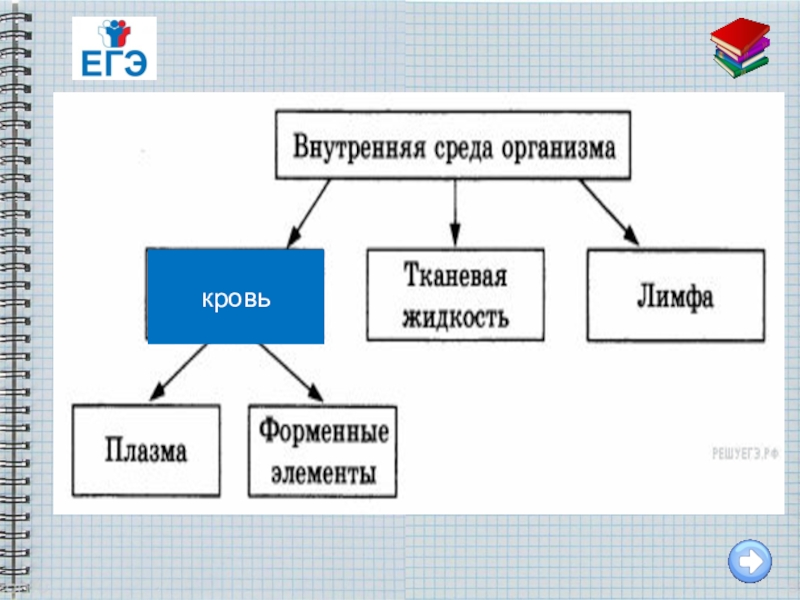 ЕГЭ

Внутренняя среда организма

кровь

Тканевая жидкость

Лимфа

Плазма

Форменные элементы

РЕШУЕГЭ.РФ